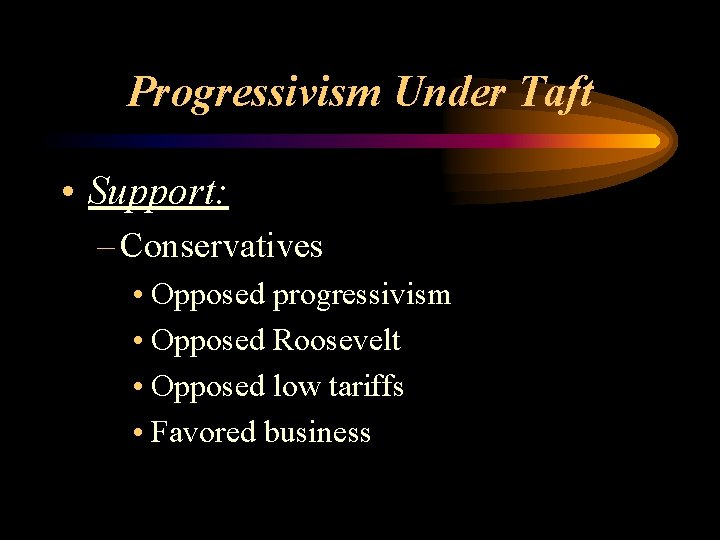 Progressivism Under Taft

• Support:
– Conservatives
• Opposed progressivism
• Opposed Roosevelt
• Opposed low tariffs
• Favored business